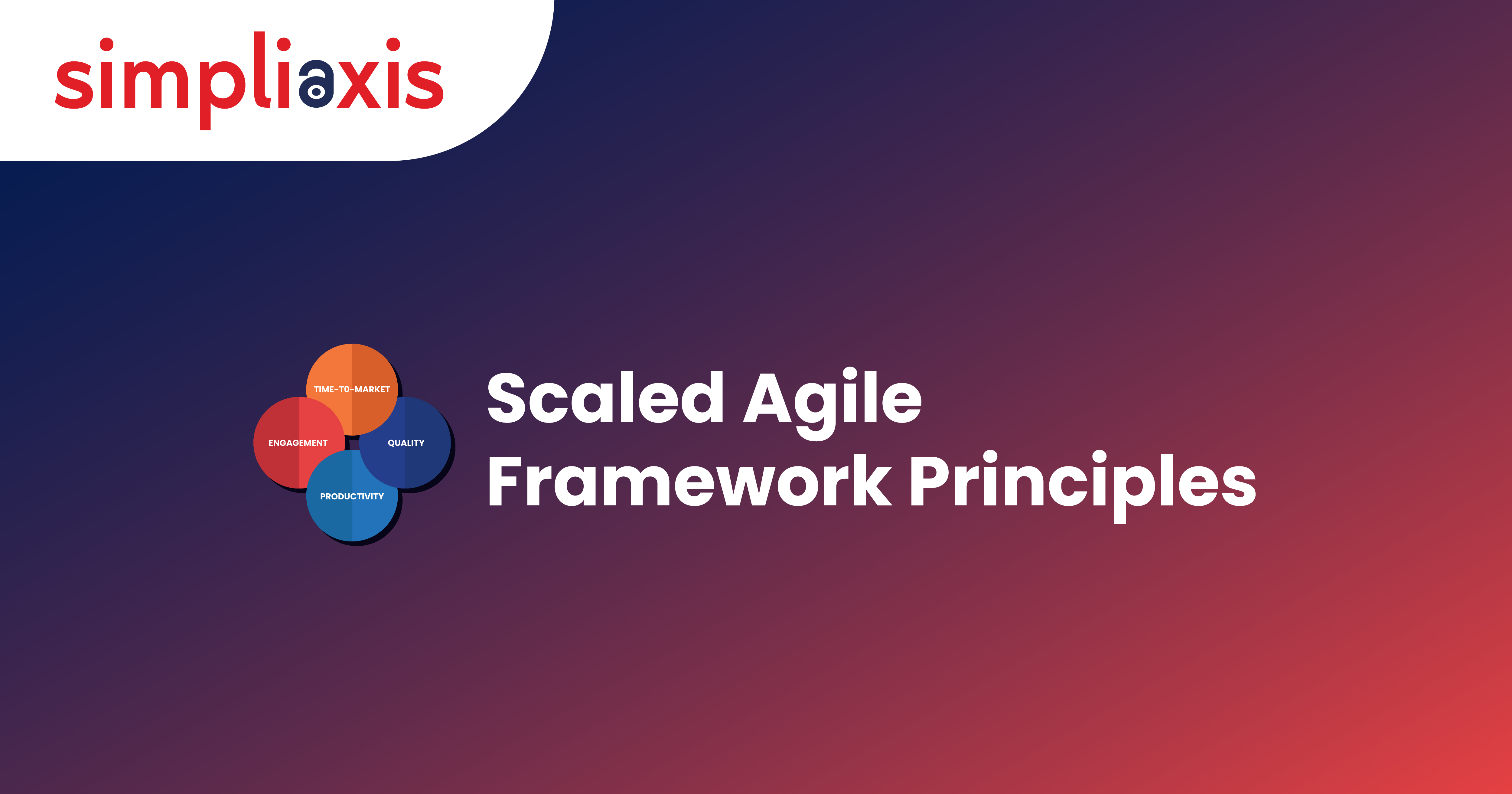 simpliaxis

TIME-TO-MARKET
ENGAGEMENT
QUALITY
PRODUCTIVITY

Scaled Agile Framework Principles